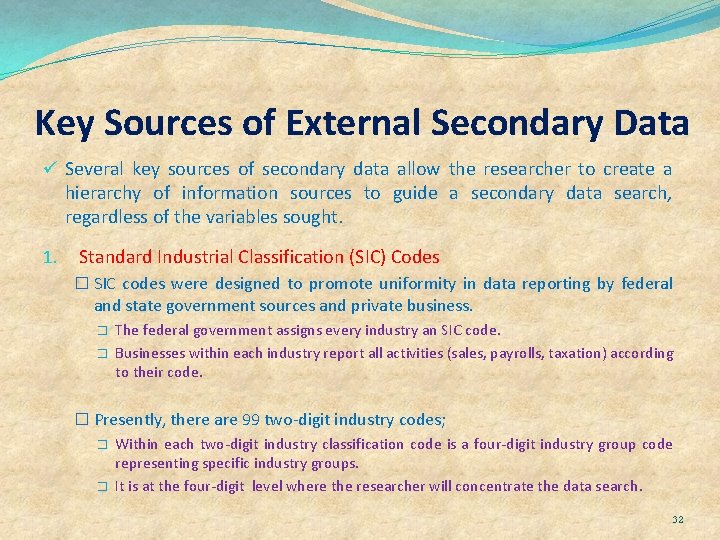 Key Sources of External Secondary Data

✓ Several key sources of secondary data allow the researcher to create a hierarchy of information sources to guide a secondary data search, regardless of the variables sought.

1. Standard Industrial Classification (SIC) Codes

☐ SIC codes were designed to promote uniformity in data reporting by federal and state government sources and private business.

☐ The federal government assigns every industry an SIC code.

☐ Businesses within each industry report all activities (sales, payrolls, taxation) according to their code.

☐ Presently, there are 99 two-digit industry codes;

☐ Within each two-digit industry classification code is a four-digit industry group code representing specific industry groups.

☐ It is at the four-digit level where the researcher will concentrate the data search.

32